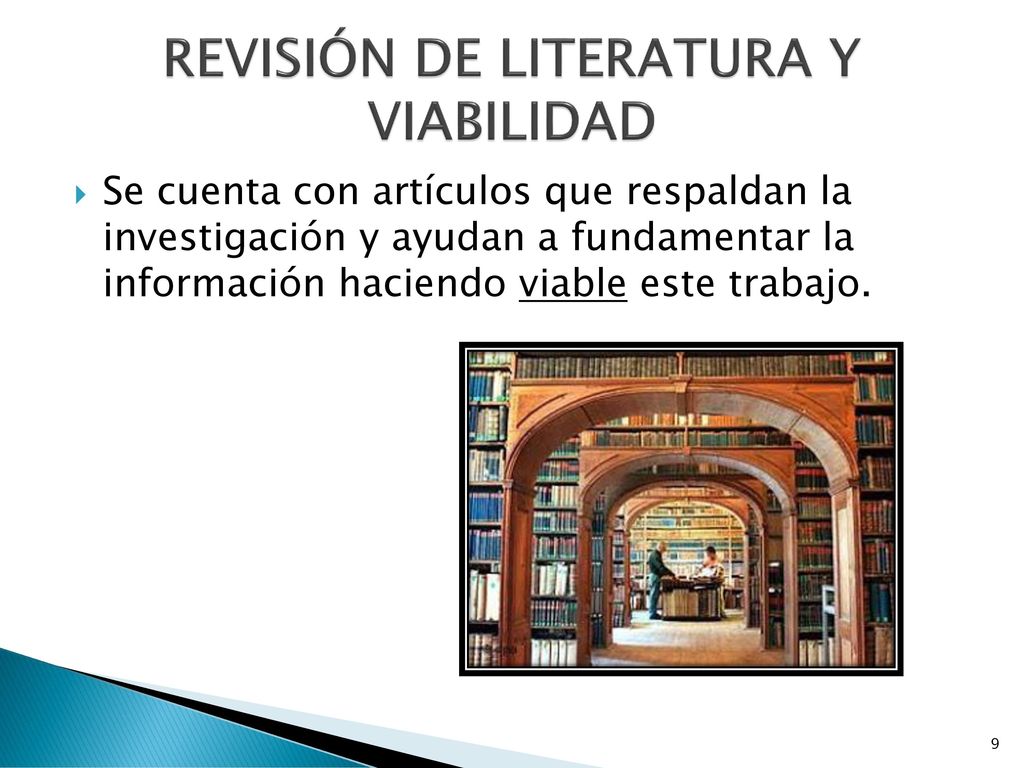 REVISIÓN DE LITERATURA Y VIABILIDAD

Se cuenta con artículos que respaldan la investigación y ayudan a fundamentar la información haciendo viable este trabajo.

9